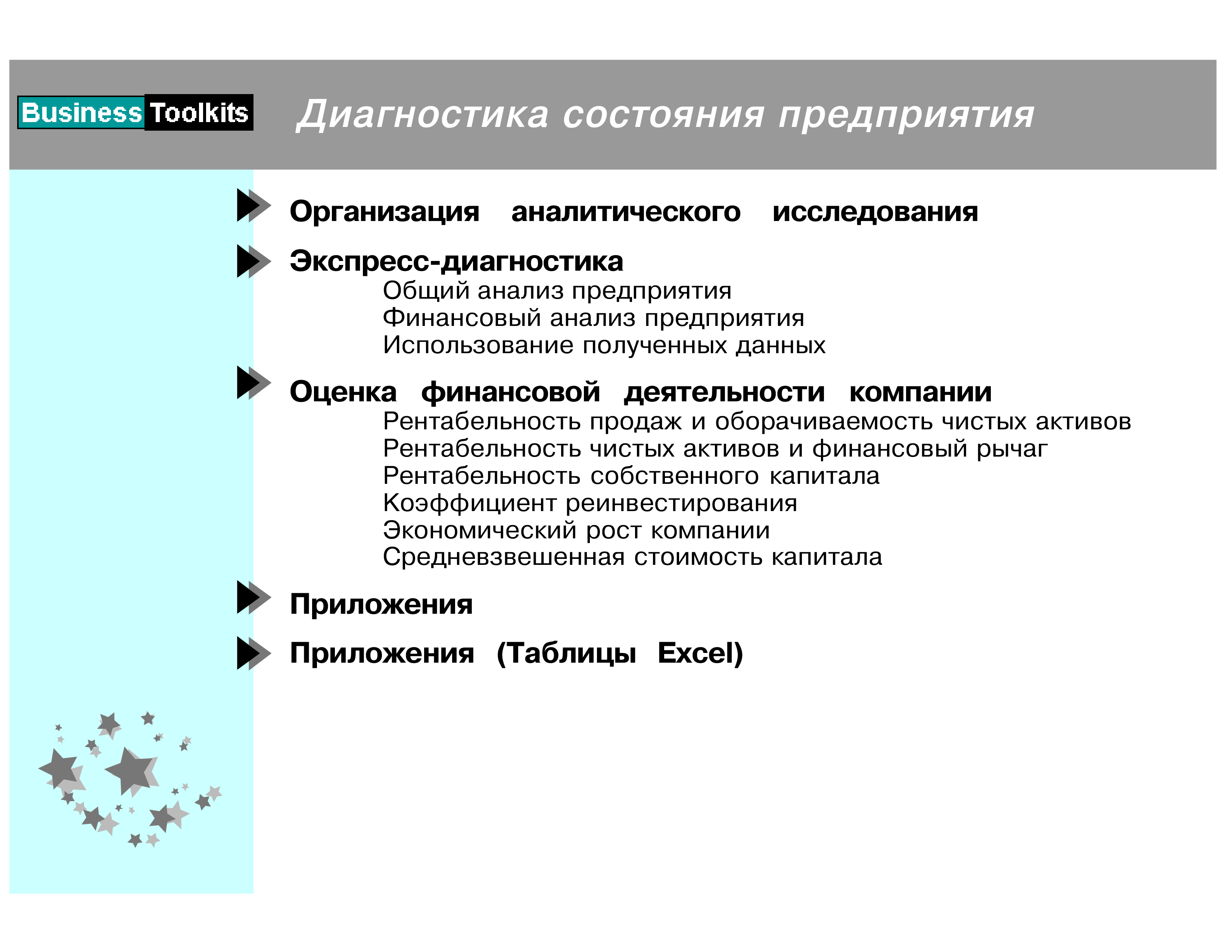 Business Toolkits

Диагностика состояния предприятия

Организация аналитического исследования

Экспресс-диагностика
Общий анализ предприятия
Финансовый анализ предприятия
Использование полученных данных

Оценка финансовой деятельности компании
Рентабельность продаж и оборачиваемость чистых активов
Рентабельность чистых активов и финансовый рычаг
Рентабельность собственного капитала
Коэффициент реинвестирования
Экономический рост компании
Средневзвешенная стоимость капитала

Приложения

Приложения (Таблицы Excel)